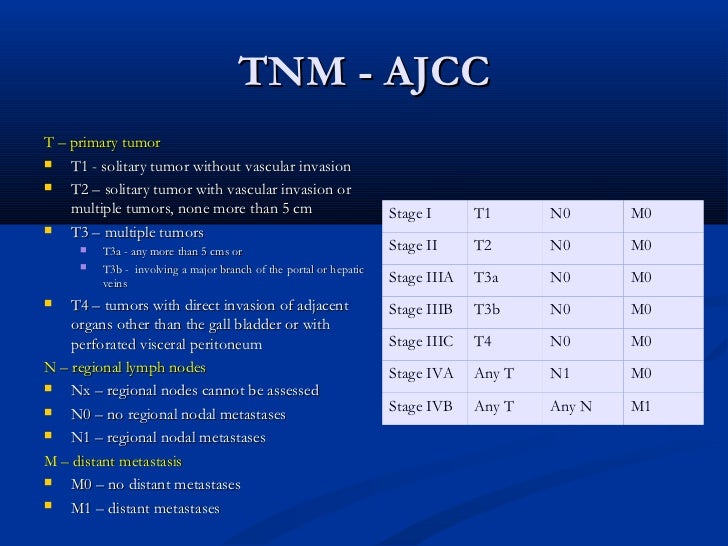 TNM - AJCC

T – primary tumor
- T1 - solitary tumor without vascular invasion
- T2 – solitary tumor with vascular invasion or multiple tumors, none more than 5 cm
- T3 – multiple tumors
  - T3a - any more than 5 cms or
  - T3b - involving a major branch of the portal or hepatic veins
- T4 – tumors with direct invasion of adjacent organs other than the gall bladder or with perforated visceral peritoneum

N – regional lymph nodes
- Nx – regional nodes cannot be assessed
- N0 – no regional nodal metastases
- N1 – regional nodal metastases

M – distant metastasis
- M0 – no distant metastases
- M1 – distant metastases

| Stage I | T1 | N0 | M0 |
|---|---|---|---|
| Stage II | T2 | N0 | M0 |
| Stage IIIA | T3a | N0 | M0 |
| Stage IIIB | T3b | N0 | M0 |
| Stage IIIC | T4 | N0 | M0 |
| Stage IVA | Any T | N1 | M0 |
| Stage IVB | Any T | Any N | M1 |